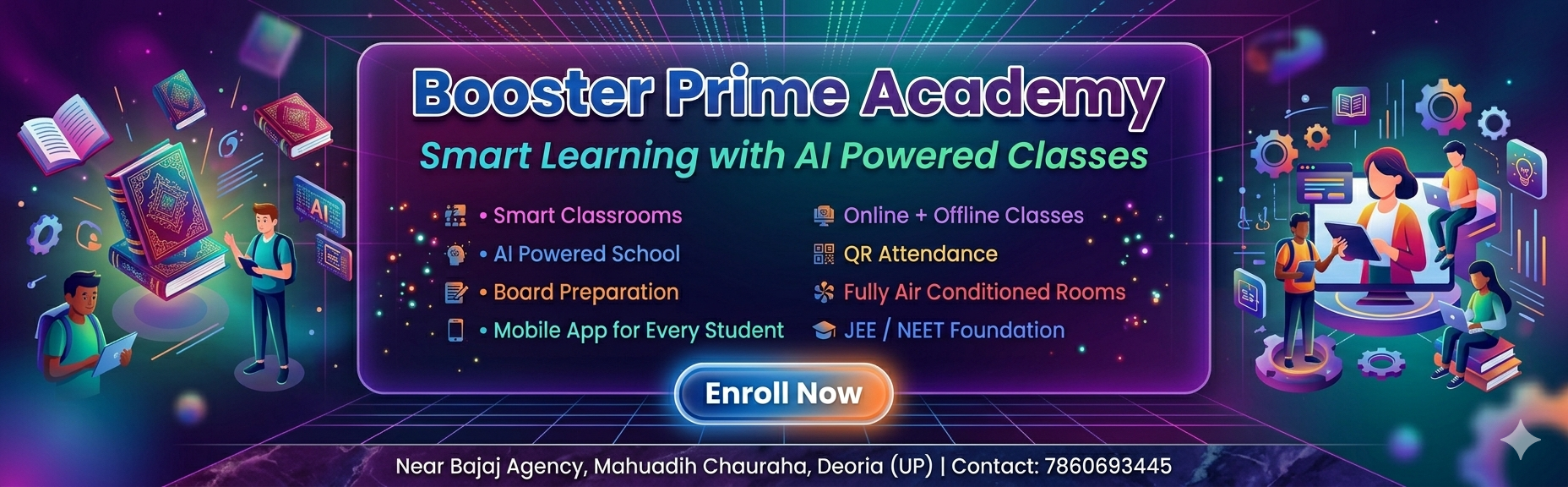 Booster Prime Academy

Smart Learning with AI Powered Classes

• Smart Classrooms
• AI Powered School
• Board Preparation
• Mobile App for Every Student

Online + Offline Classes
QR Attendance
Fully Air Conditioned Rooms
JEE / NEET Foundation

AI

Enroll Now

Near Bajaj Agency, Mahuadih Chauraha, Deoria (UP) | Contact: 7860693445